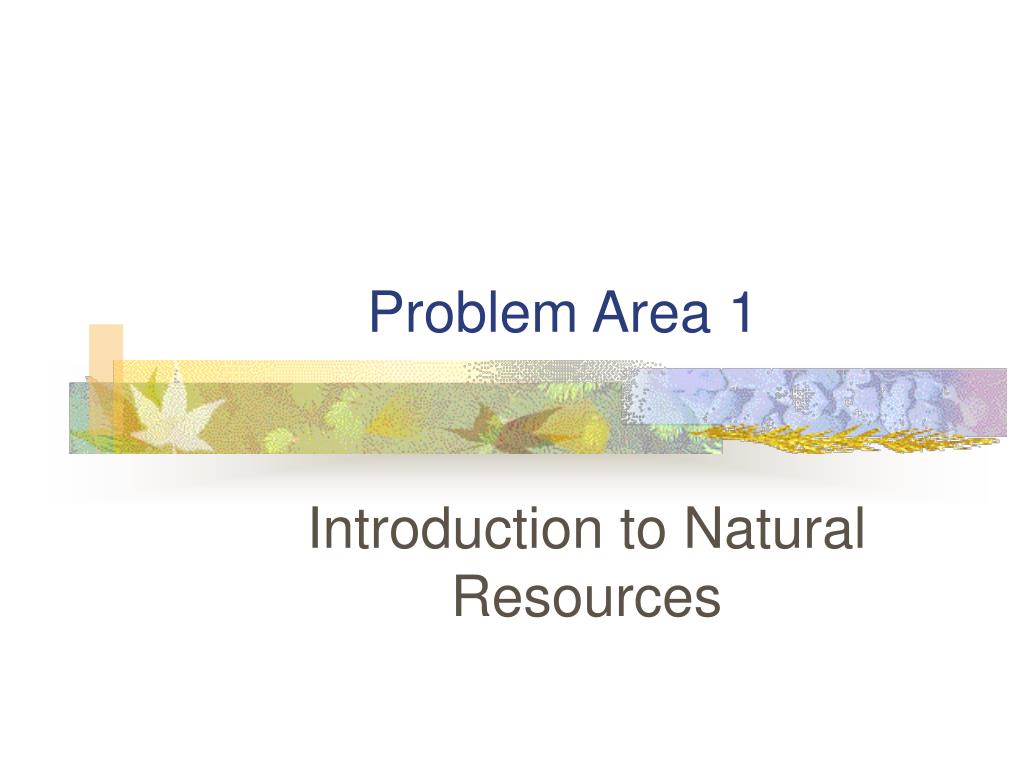 Problem Area 1

Introduction to Natural Resources